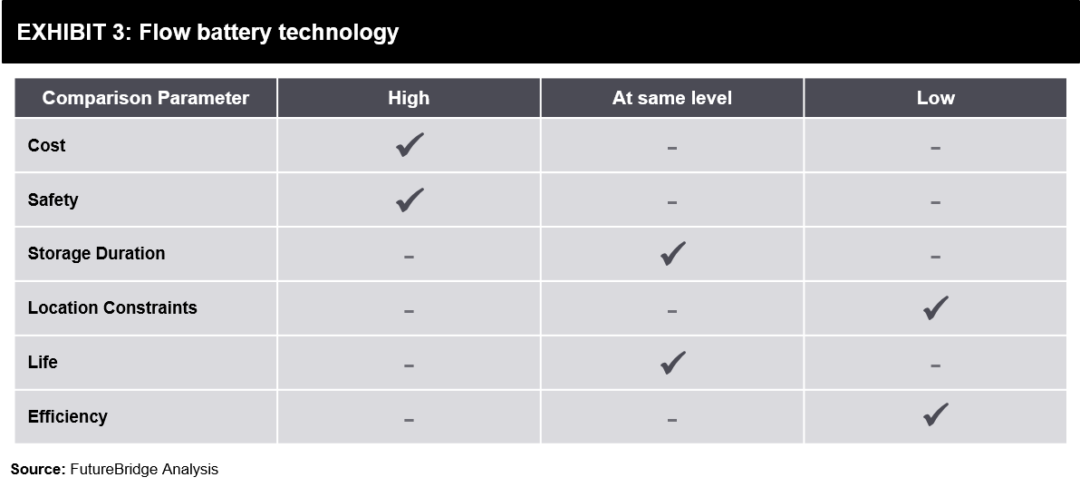 EXHIBIT 3: Flow battery technology

| Comparison Parameter | High | At same level | Low |
|---|---|---|---|
| Cost | ✓ | – | – |
| Safety | ✓ | – | – |
| Storage Duration | – | ✓ | – |
| Location Constraints | – | – | ✓ |
| Life | – | ✓ | – |
| Efficiency | – | – | ✓ |

Source: FutureBridge Analysis